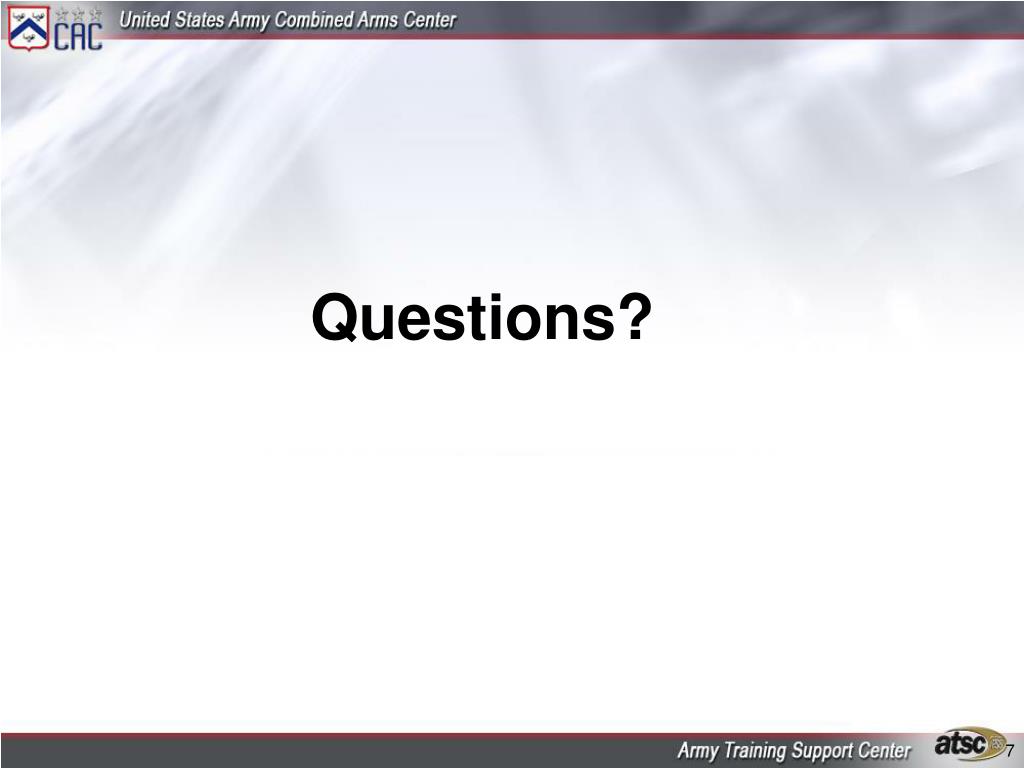 CAC United States Army Combined Arms Center

Questions?

Army Training Support Center atsc 7